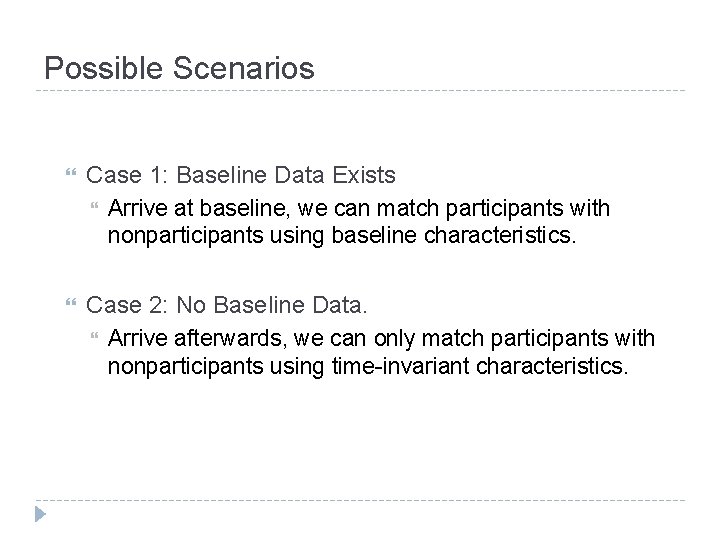 Possible Scenarios

Case 1: Baseline Data Exists

Arrive at baseline, we can match participants with nonparticipants using baseline characteristics.

Case 2: No Baseline Data.

Arrive afterwards, we can only match participants with nonparticipants using time-invariant characteristics.